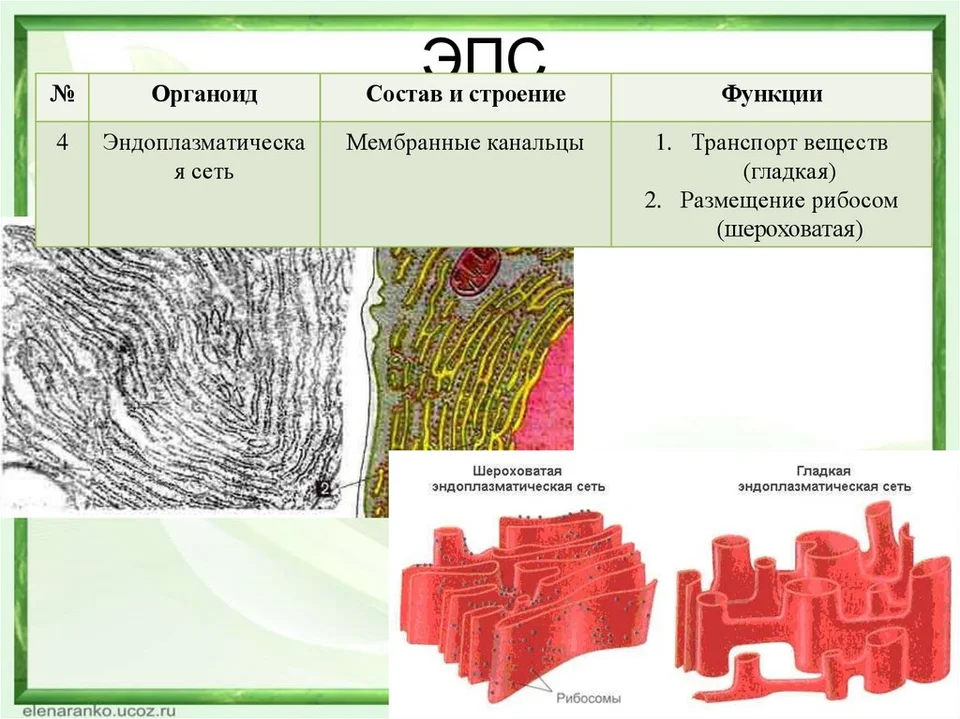 ЭПС

| № | Органоид | Состав и строение | Функции |
|---|---|---|---|
| 4 | Эндоплазматическая сеть | Мембранные канальцы | 1. Транспорт веществ (гладкая) 2. Размещение рибосом (шероховатая) |

2

Шероховатая эндоплазматическая сеть

Гладкая эндоплазматическая сеть

Рибосомы

elenaranko.ucoz.ru